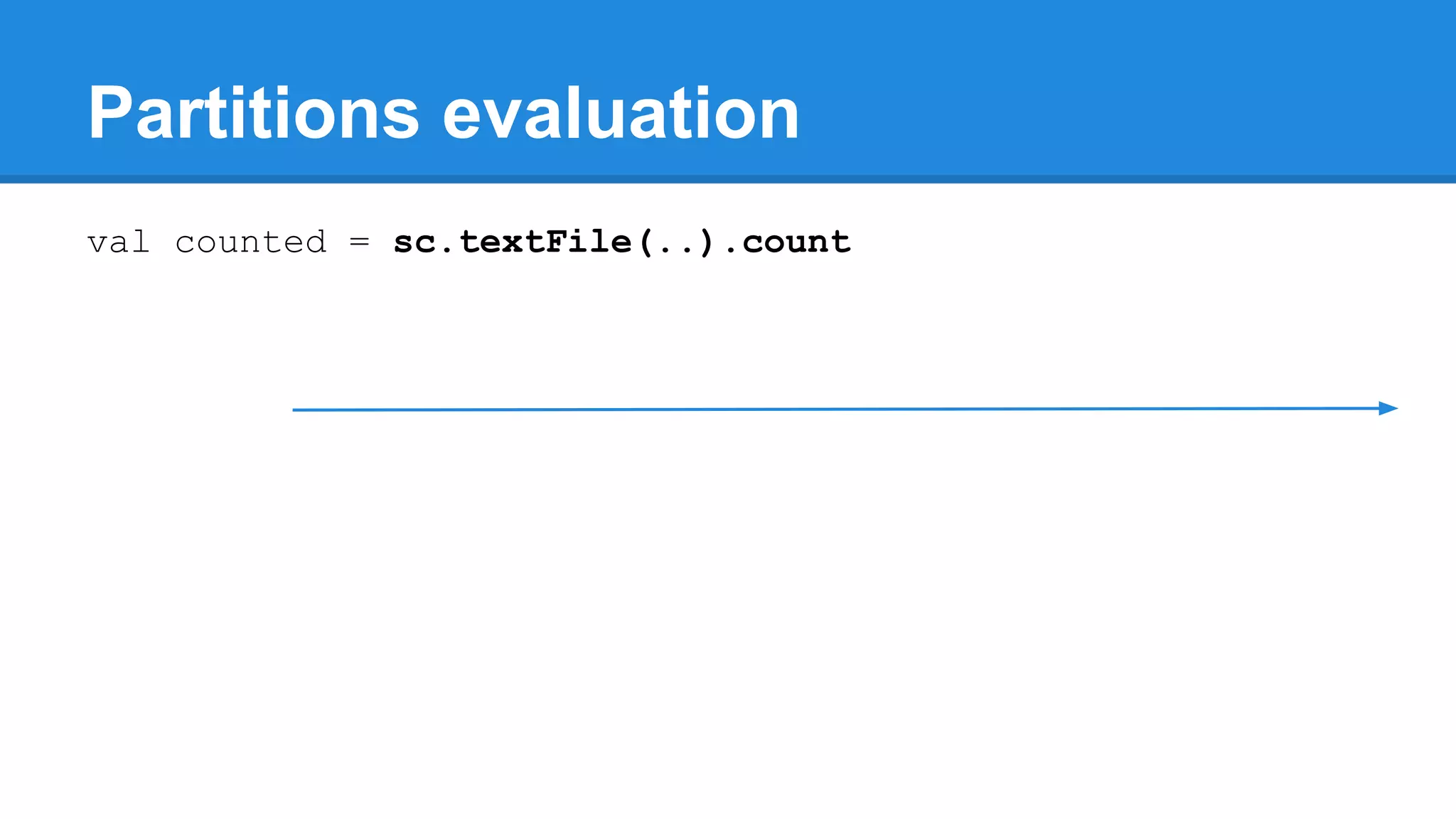 Partitions evaluation

val counted = sc.textFile(..).count